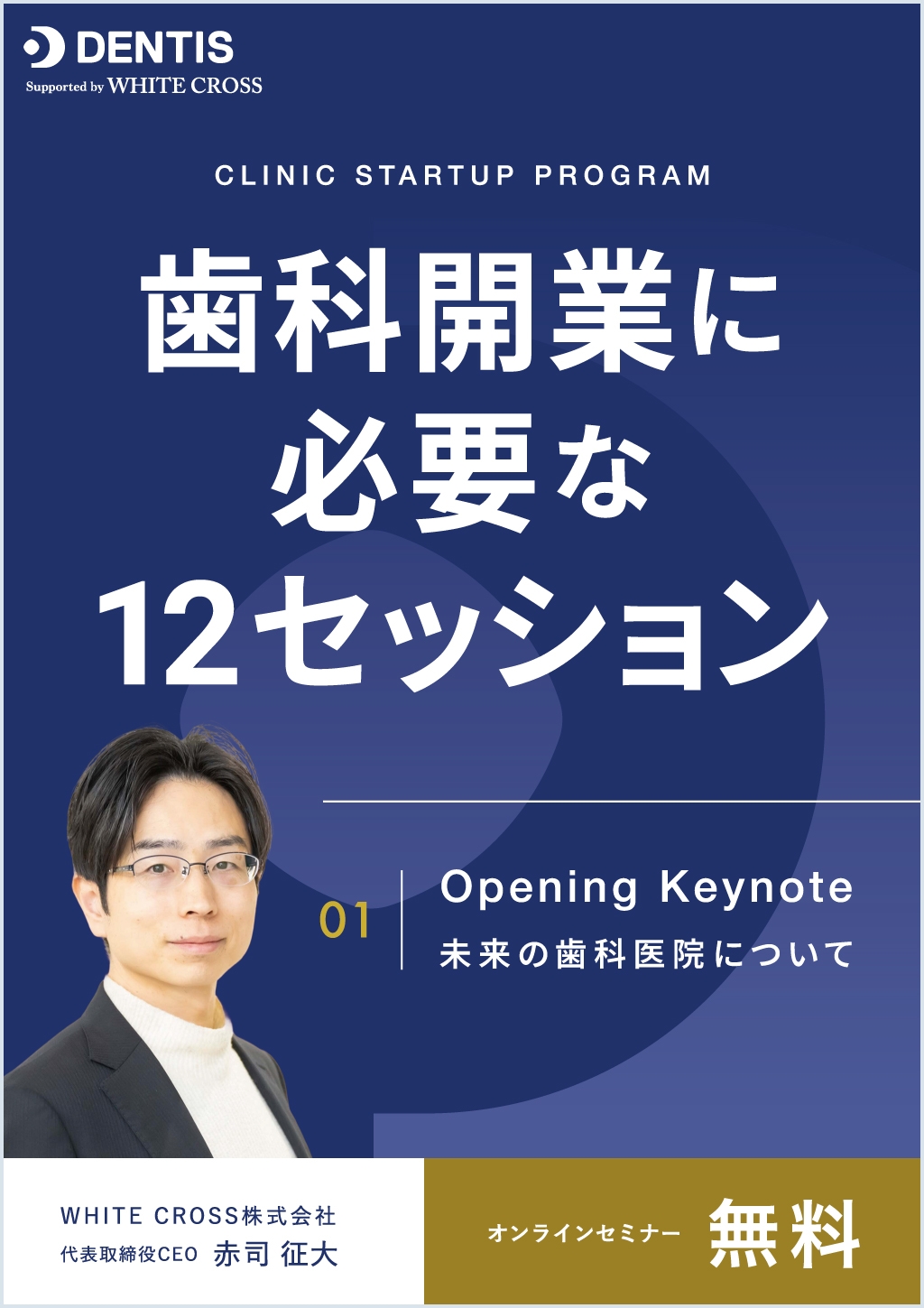 DENTIS
Supported by WHITE CROSS

CLINIC STARTUP PROGRAM

歯科開業に
必要な
12セッション

01 Opening Keynote
未来の歯科医院について

WHITE CROSS株式会社
代表取締役CEO 赤司 征大

オンラインセミナー 無料